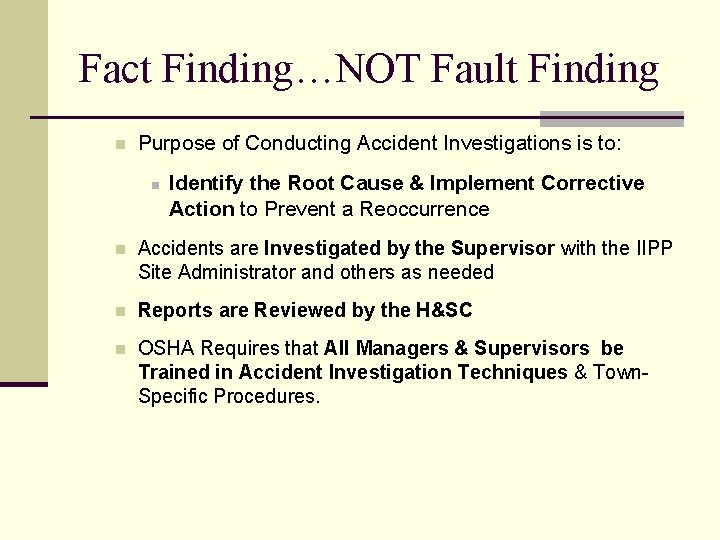 Fact Finding…NOT Fault Finding

Purpose of Conducting Accident Investigations is to:

Identify the Root Cause & Implement Corrective Action to Prevent a Reoccurrence

Accidents are Investigated by the Supervisor with the IIPP Site Administrator and others as needed

Reports are Reviewed by the H&SC

OSHA Requires that All Managers & Supervisors be Trained in Accident Investigation Techniques & Town-Specific Procedures.